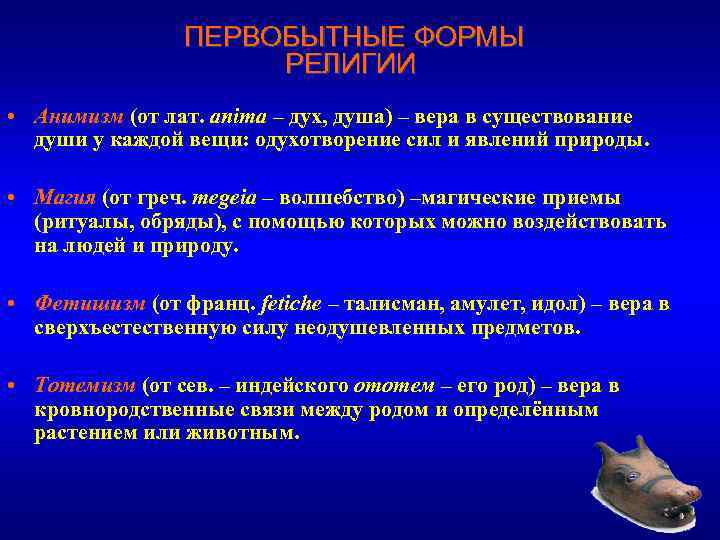 ПЕРВОБЫТНЫЕ ФОРМЫ РЕЛИГИИ

• Анимизм (от лат. anima – дух, душа) – вера в существование души у каждой вещи: одухотворение сил и явлений природы.

• Магия (от греч. megeia – волшебство) –магические приемы (ритуалы, обряды), с помощью которых можно воздействовать на людей и природу.

• Фетишизм (от франц. fetiche – талисман, амулет, идол) – вера в сверхъестественную силу неодушевленных предметов.

• Тотемизм (от сев. – индейского ототем – его род) – вера в кровнородственные связи между родом и определённым растением или животным.